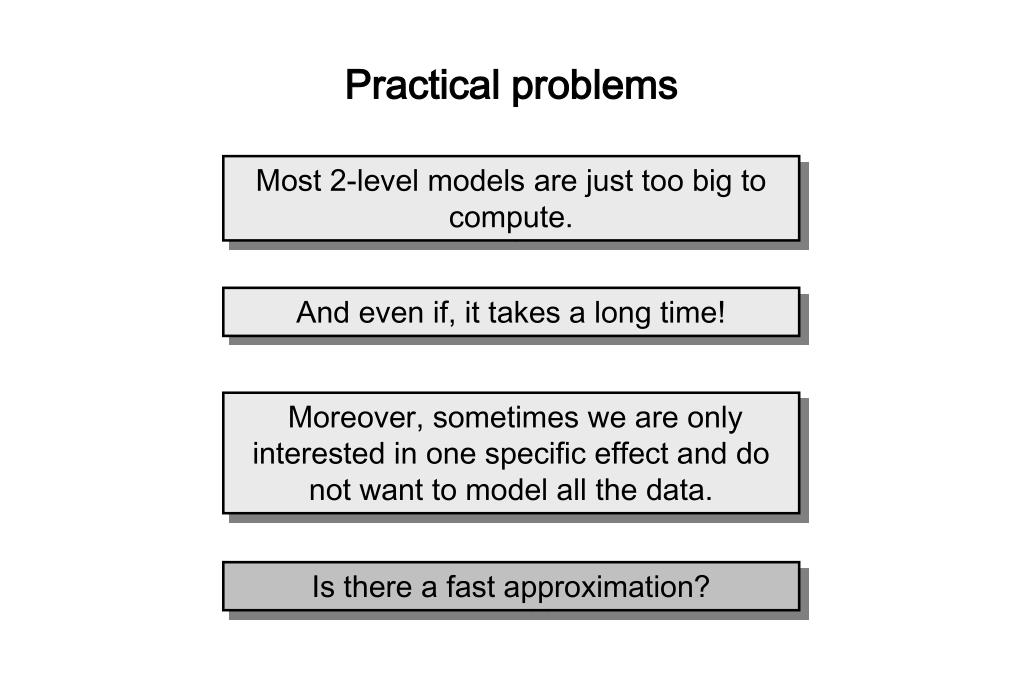 Practical problems

Most 2-level models are just too big to compute.

And even if, it takes a long time!

Moreover, sometimes we are only interested in one specific effect and do not want to model all the data.

Is there a fast approximation?